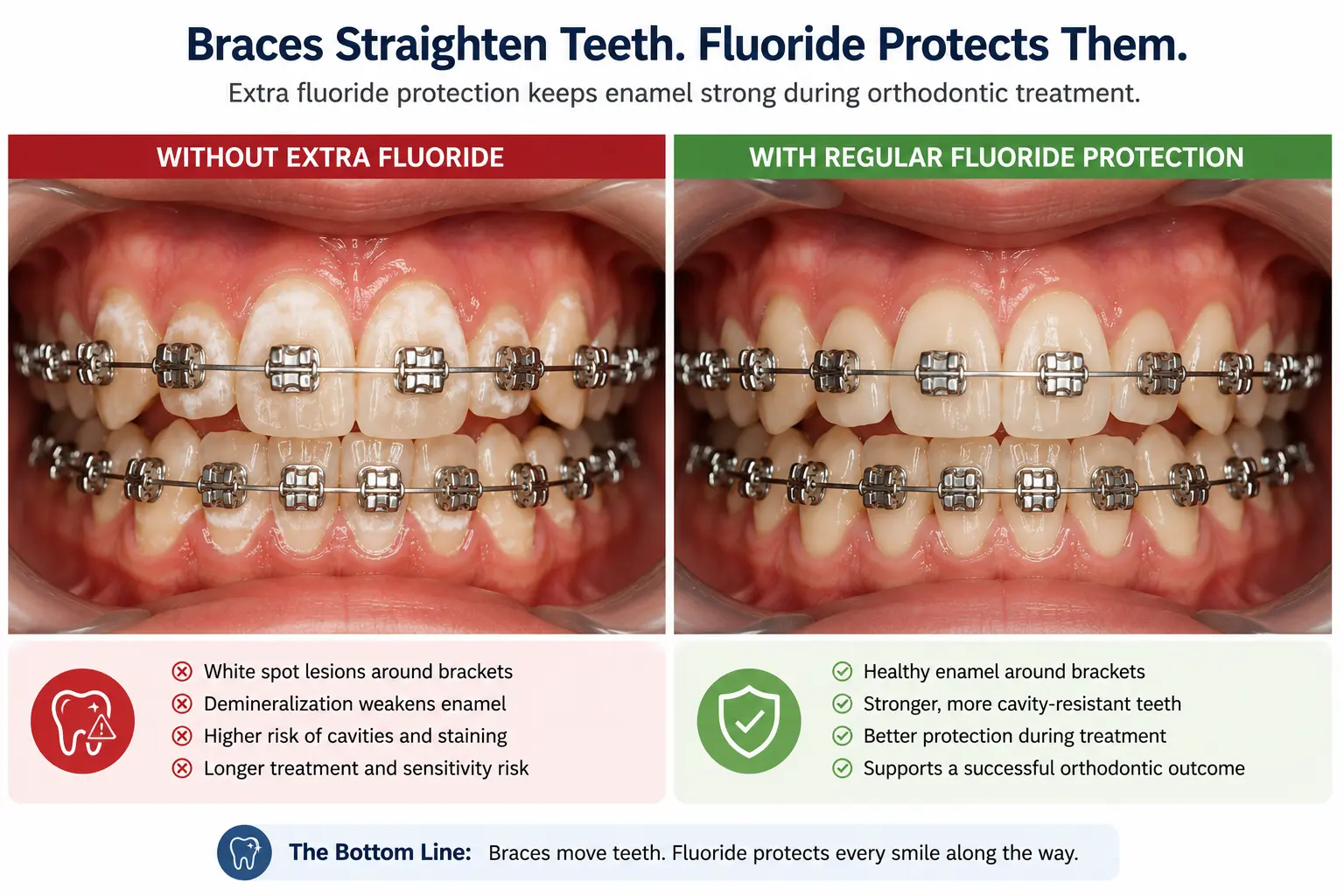 Braces Straighten Teeth. Fluoride Protects Them.

Extra fluoride protection keeps enamel strong during orthodontic treatment.

WITHOUT EXTRA FLUORIDE

White spot lesions around brackets
Demineralization weakens enamel
Higher risk of cavities and staining
Longer treatment and sensitivity risk

WITH REGULAR FLUORIDE PROTECTION

Healthy enamel around brackets
Stronger, more cavity-resistant teeth
Better protection during treatment
Supports a successful orthodontic outcome

The Bottom Line: Braces move teeth. Fluoride protects every smile along the way.